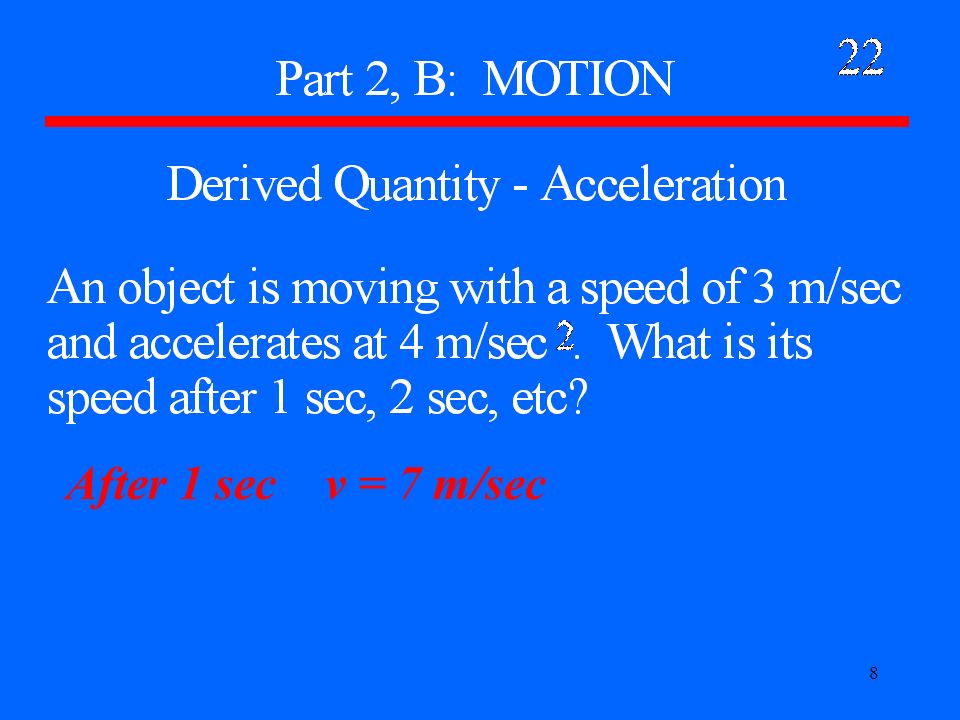 Part 2, B: MOTION

22

Derived Quantity - Acceleration

An object is moving with a speed of 3 m/sec and accelerates at 4 m/sec$^2$. What is its speed after 1 sec, 2 sec, etc?

After 1 sec v = 7 m/sec

8